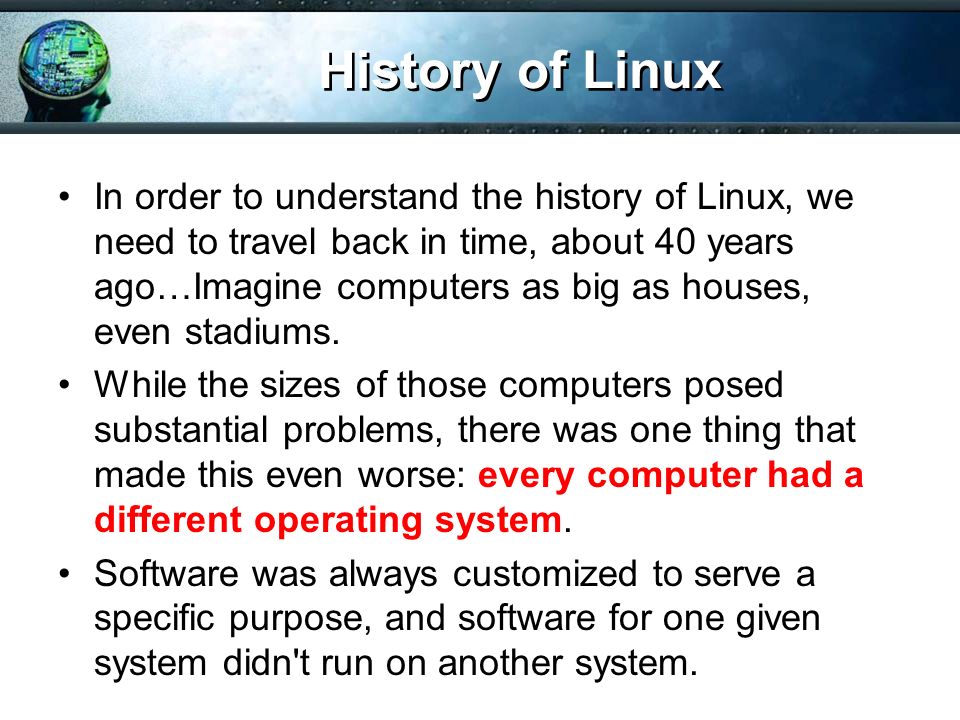 History of Linux

• In order to understand the history of Linux, we need to travel back in time, about 40 years ago…Imagine computers as big as houses, even stadiums.

• While the sizes of those computers posed substantial problems, there was one thing that made this even worse: every computer had a different operating system.

• Software was always customized to serve a specific purpose, and software for one given system didn't run on another system.